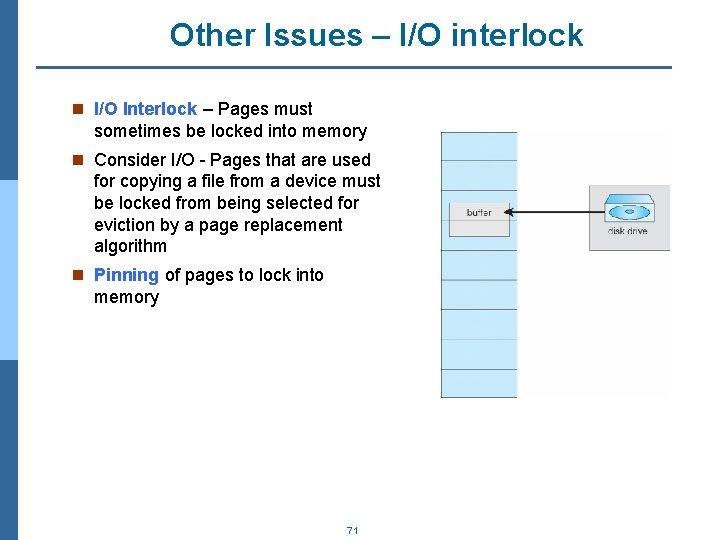 Other Issues – I/O interlock

I/O Interlock – Pages must sometimes be locked into memory

Consider I/O - Pages that are used for copying a file from a device must be locked from being selected for eviction by a page replacement algorithm

Pinning of pages to lock into memory

buffer

disk drive

71